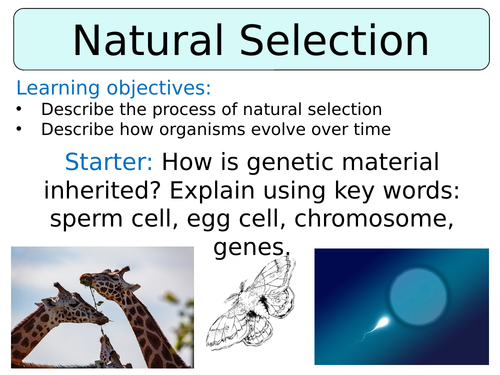 Natural Selection

Learning objectives:
• Describe the process of natural selection
• Describe how organisms evolve over time

Starter: How is genetic material inherited? Explain using key words: sperm cell, egg cell, chromosome, genes.